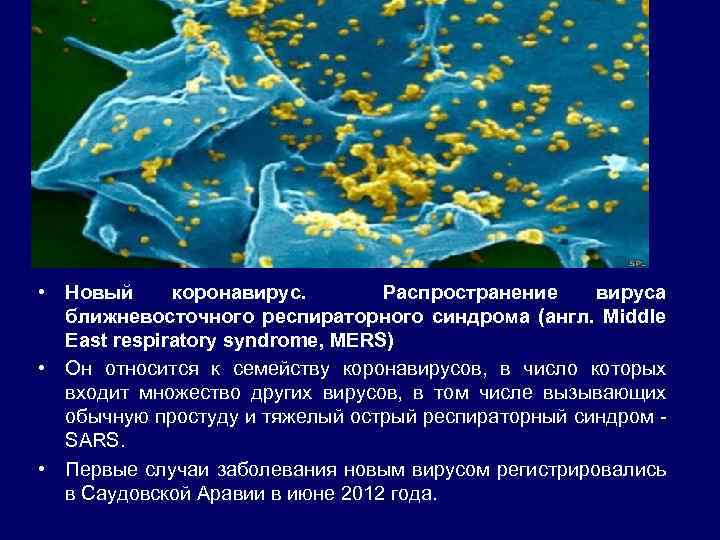 SPL

• Новый коронавирус. Распространение вируса ближневосточного респираторного синдрома (англ. Middle East respiratory syndrome, MERS)

• Он относится к семейству коронавирусов, в число которых входит множество других вирусов, в том числе вызывающих обычную простуду и тяжелый острый респираторный синдром - SARS.

• Первые случаи заболевания новым вирусом регистрировались в Саудовской Аравии в июне 2012 года.